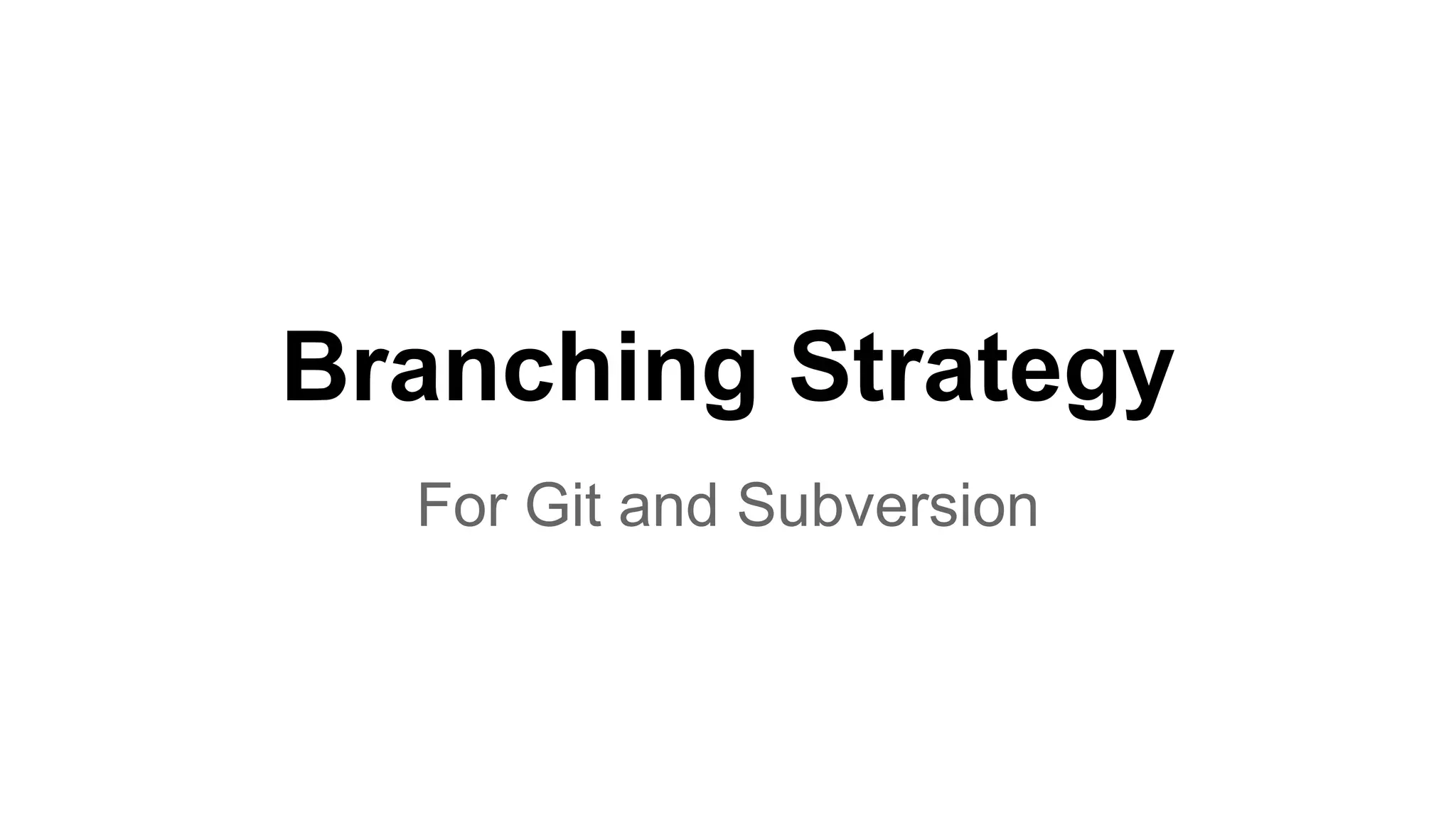 Branching Strategy

For Git and Subversion